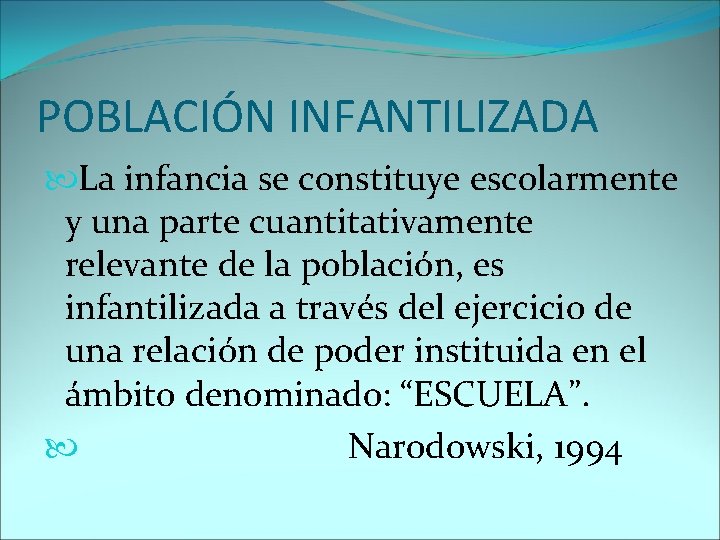 POBLACIÓN INFANTILIZADA

La infancia se constituye escolarmente y una parte cuantitativamente relevante de la población, es infantilizada a través del ejercicio de una relación de poder instituida en el ámbito denominado: “ESCUELA”.

Narodowski, 1994